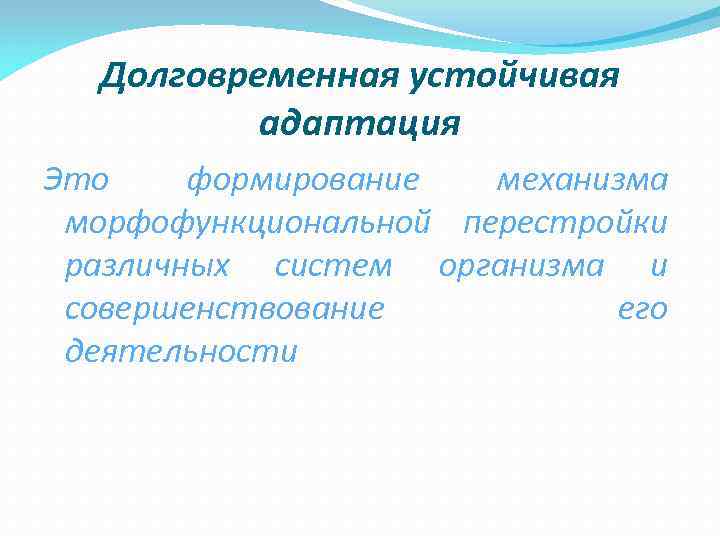 Долговременная устойчивая адаптация

Это формирование механизма морфофункциональной перестройки различных систем организма и совершенствование его деятельности